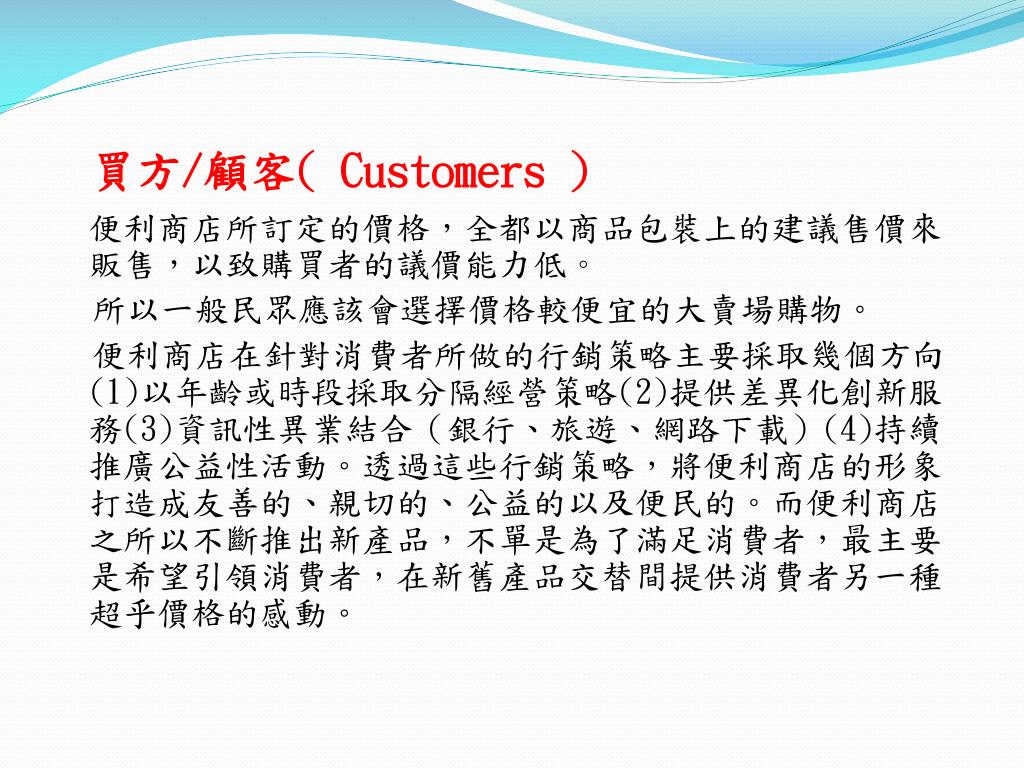 買方/顧客( Customers )

便利商店所訂定的價格，全都以商品包裝上的建議售價來販售，以致購買者的議價能力低。

所以一般民眾應該會選擇價格較便宜的大賣場購物。

便利商店在針對消費者所做的行銷策略主要採取幾個方向(1)以年齡或時段採取分隔經營策略(2)提供差異化創新服務(3)資訊性異業結合（銀行、旅遊、網路下載）(4)持續推廣公益性活動。透過這些行銷策略，將便利商店的形象打造成友善的、親切的、公益的以及便民的。而便利商店之所以不斷推出新產品，不單是為了滿足消費者，最主要是希望引領消費者，在新舊產品交替間提供消費者另一種超乎價格的感動。